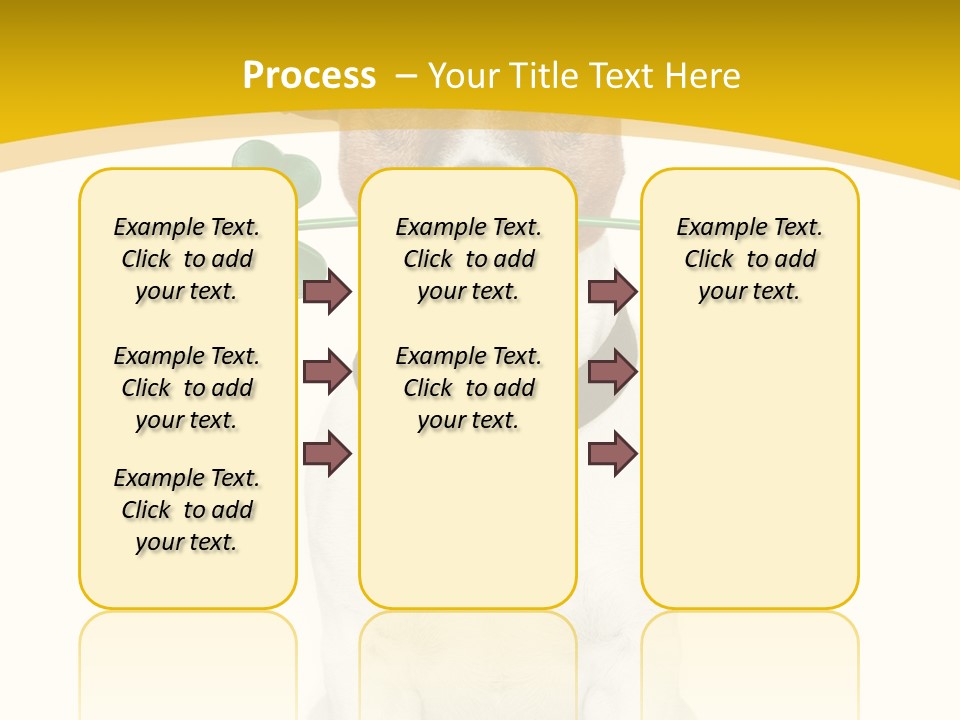 Process – Your Title Text Here

Example Text. Click to add your text.

Example Text. Click to add your text.

Example Text. Click to add your text.

Example Text. Click to add your text.

Example Text. Click to add your text.

Example Text. Click to add your text.